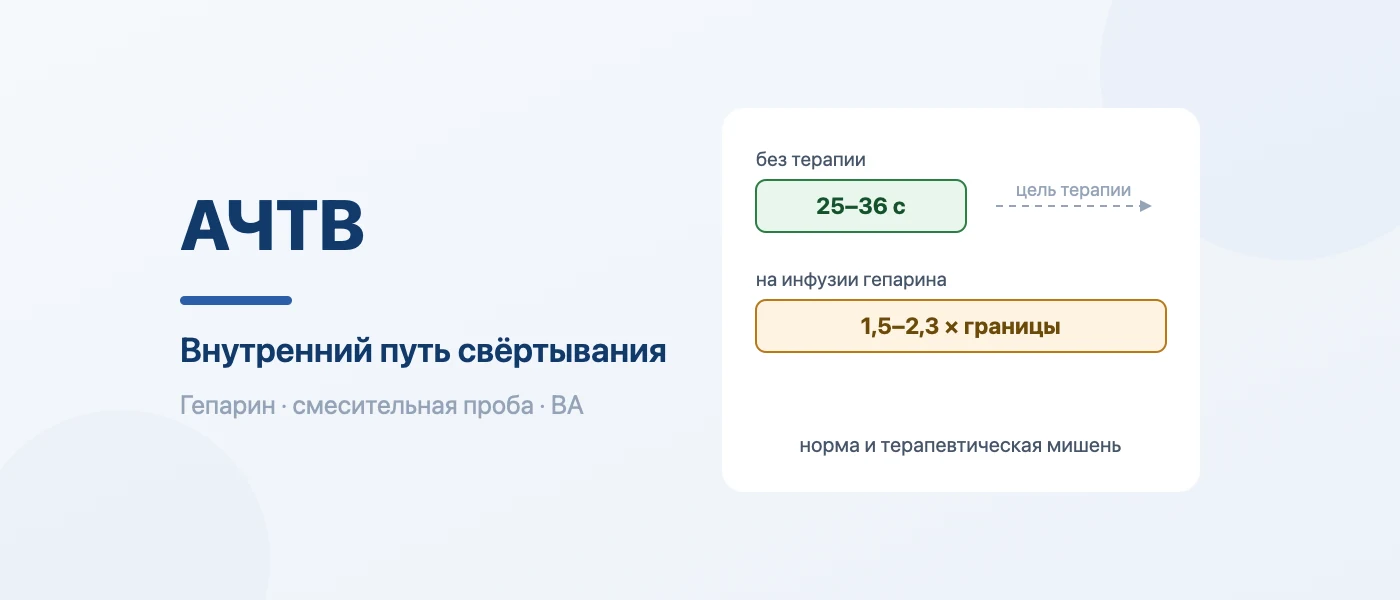 АЧТВ

Внутренний путь свёртывания

Гепарин · смесительная проба · ВА

без терапии

25–36 с

цель терапии

на инфузии гепарина

1,5–2,3 × границы

норма и терапевтическая мишень